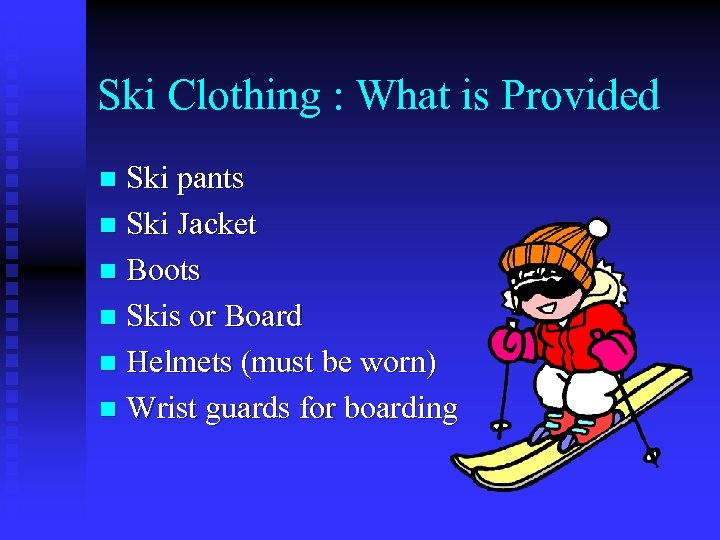 Ski Clothing : What is Provided

- Ski pants
- Ski Jacket
- Boots
- Skis or Board
- Helmets (must be worn)
- Wrist guards for boarding